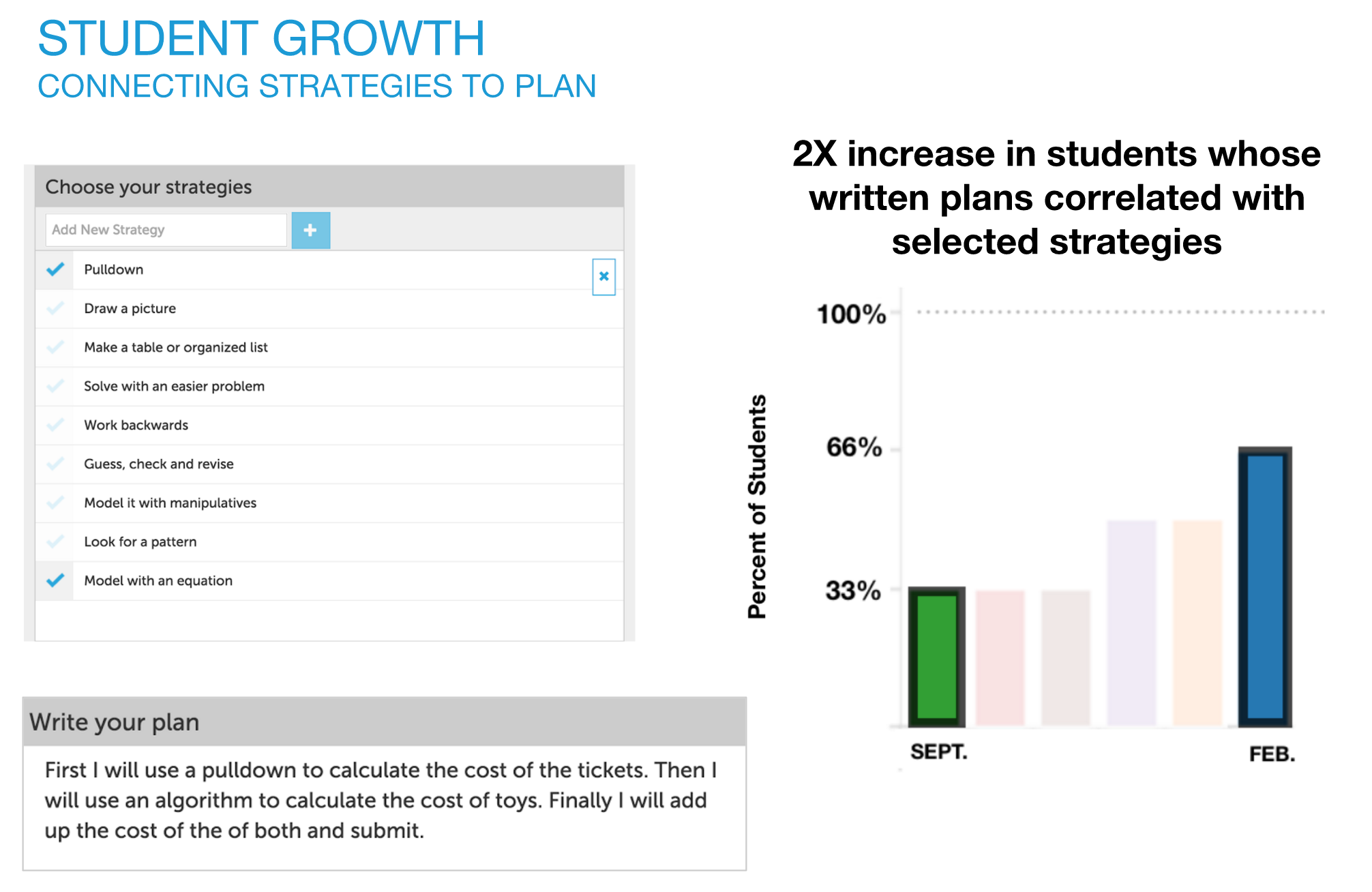 STUDENT GROWTH
CONNECTING STRATEGIES TO PLAN

Choose your strategies

Add New Strategy
+

Pulldown
×
Draw a picture
Make a table or organized list
Solve with an easier problem
Work backwards
Guess, check and revise
Model it with manipulatives
Look for a pattern
Model with an equation

Write your plan

First I will use a pulldown to calculate the cost of the tickets. Then I will use an algorithm to calculate the cost of toys. Finally I will add up the cost of the of both and submit.

2X increase in students whose written plans correlated with selected strategies

Percent of Students
100%
66%
33%
SEPT.
FEB.